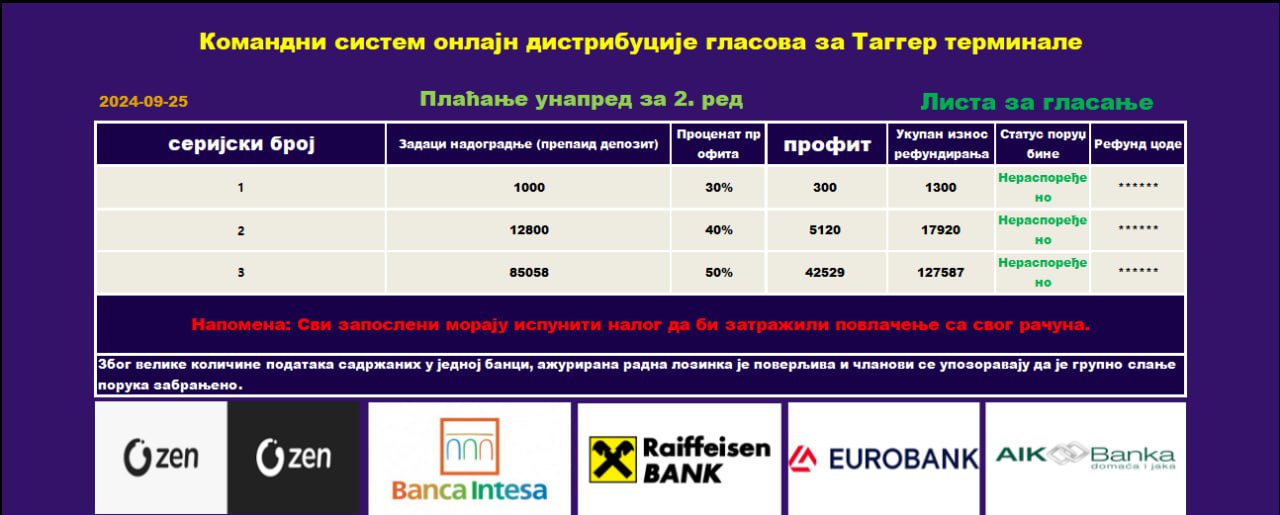 Командни систем онлајн дистрибуције гласова за Таггер терминале

2024-09-25

Плаћање унапред за 2. ред

Листа за гласање

| серијски број | Задаци надоградње (препаид депозит) | Проценат профита | профит | Укупан износ рефундирања | Статус поруџбине | Рефунд цоде |
|---|---|---|---|---|---|---|
| 1 | 1000 | 30% | 300 | 1300 | Нераспоређено | ****** |
| 2 | 12800 | 40% | 5120 | 17920 | Нераспоређено | ****** |
| 3 | 85058 | 50% | 42529 | 127587 | Нераспоређено | ****** |

Напомена: Сви запослени морају испунити налог да би затражили повлачење са свог рачуна.

Због велике количине података садржаних у једној банци, ажурирана радна лозинка је поверљива и чланови се упозоравају да је групно слање порука забрањено.

zen

zen

Banca Intesa

Raiffeisen BANK

EUROBANK

AIK Banka domaća i jaka